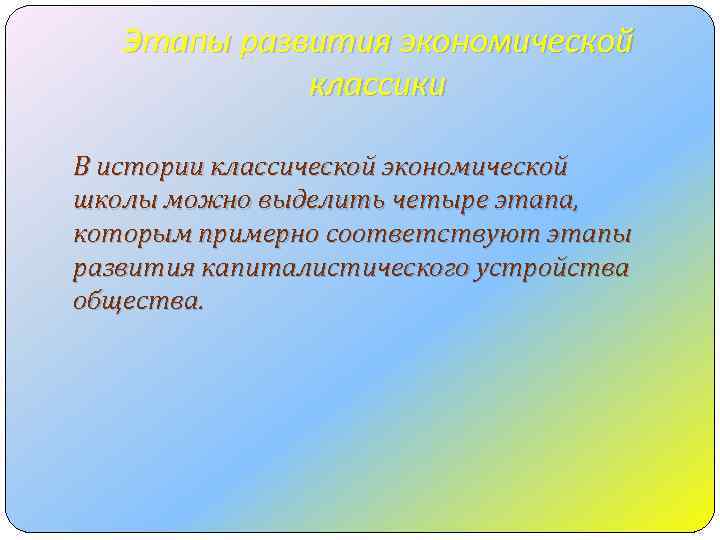 Этапы развития экономической классики

В истории классической экономической школы можно выделить четыре этапа, которым примерно соответствуют этапы развития капиталистического устройства общества.